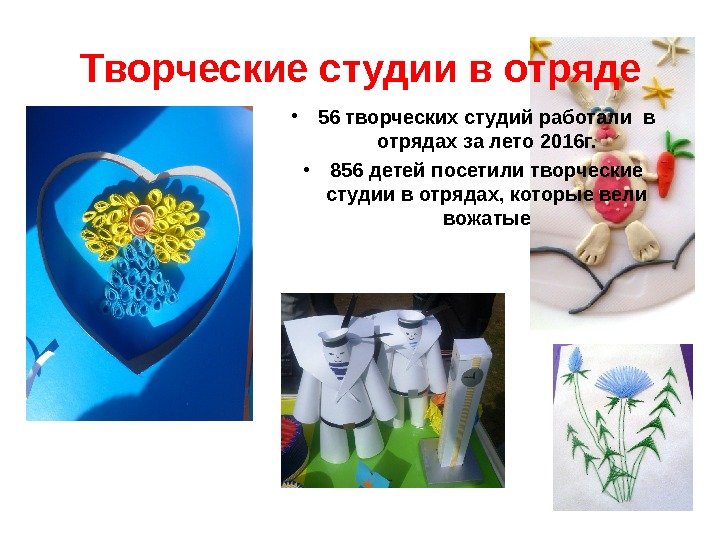 Творческие студии в отряде

• 56 творческих студий работали в отрядах за лето 2016г.

• 856 детей посетили творческие студии в отрядах, которые вели вожатые